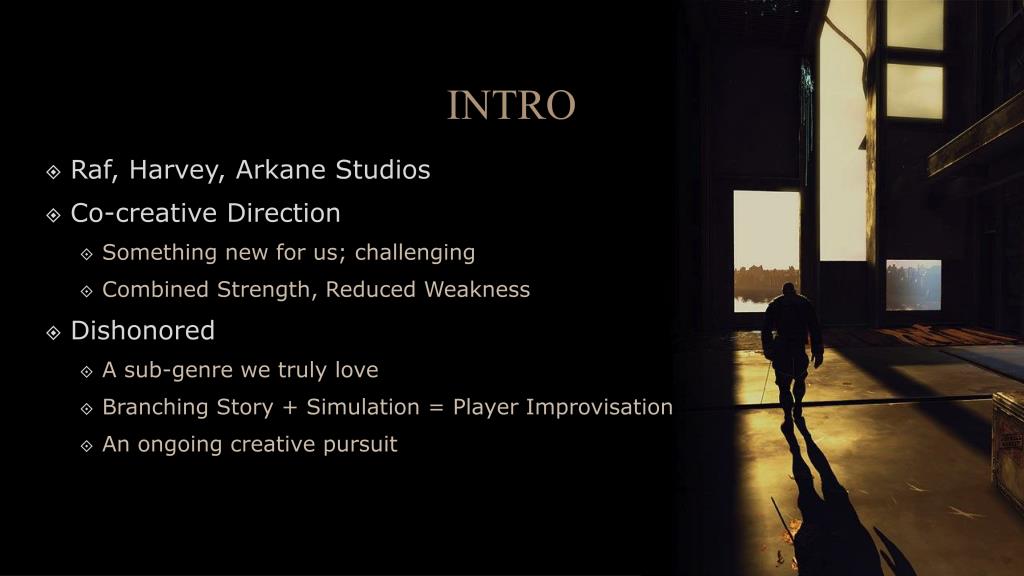 INTRO

Raf, Harvey, Arkane Studios

Co-creative Direction

Something new for us; challenging

Combined Strength, Reduced Weakness

Dishonored

A sub-genre we truly love

Branching Story + Simulation = Player Improvisation

An ongoing creative pursuit